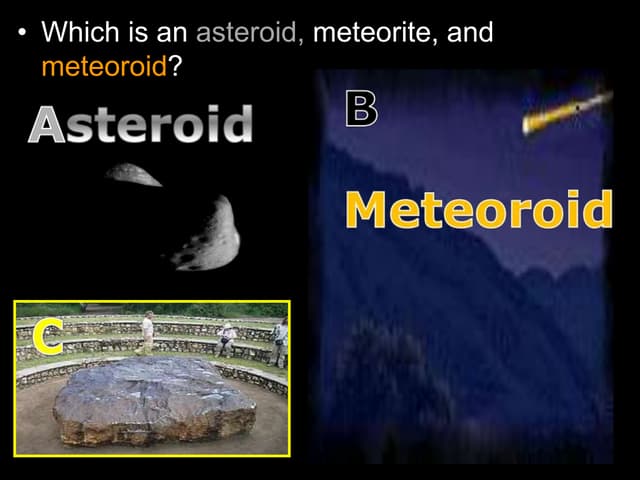 • Which is an asteroid, meteorite, and meteoroid?

Asteroid

B

Meteoroid

C